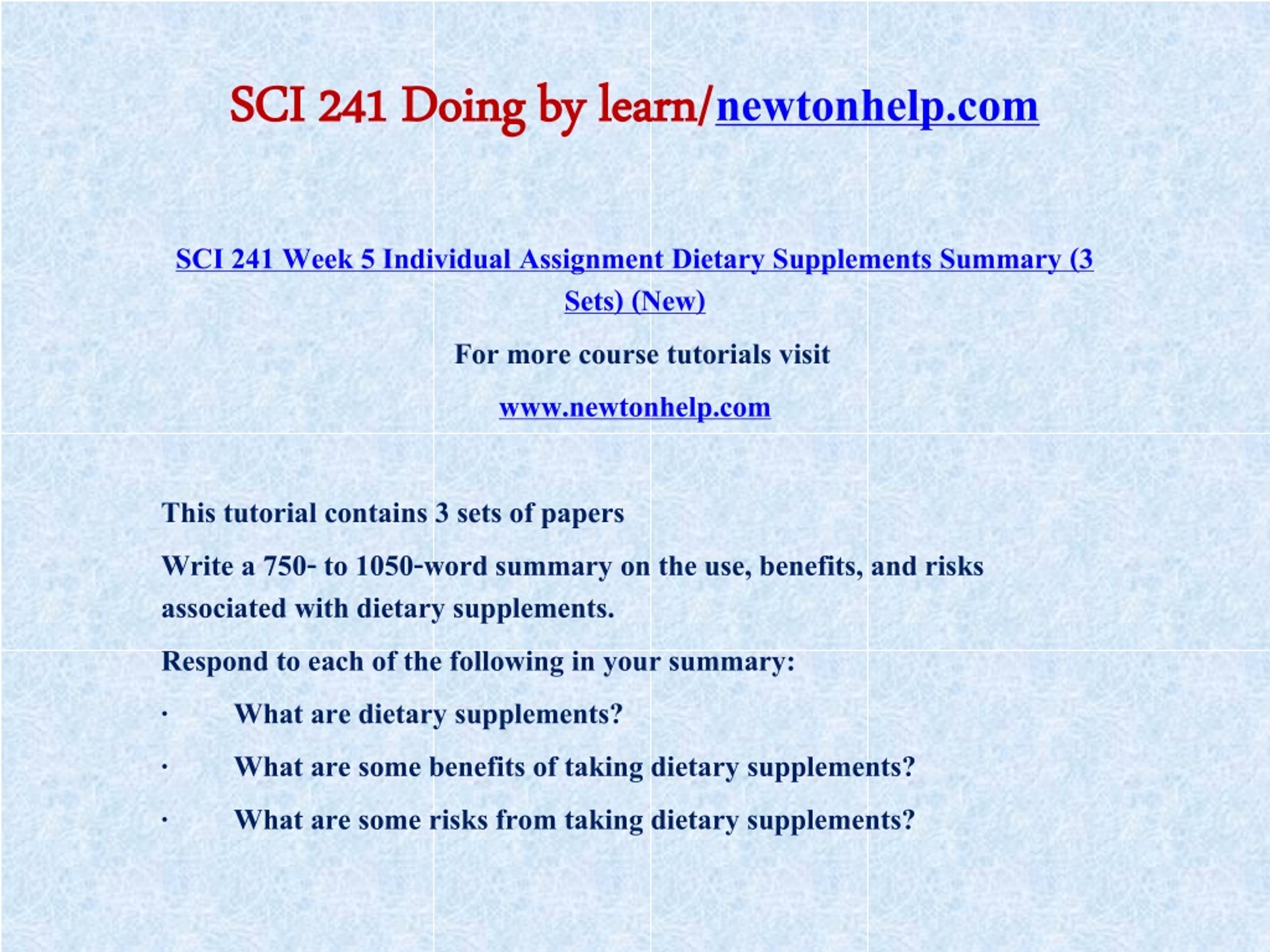 SCI 241 Doing by learn/newtonhelp.com

SCI 241 Week 5 Individual Assignment Dietary Supplements Summary (3 Sets) (New)

For more course tutorials visit

www.newtonhelp.com

This tutorial contains 3 sets of papers

Write a 750- to 1050-word summary on the use, benefits, and risks associated with dietary supplements.

Respond to each of the following in your summary:

· What are dietary supplements?

· What are some benefits of taking dietary supplements?

· What are some risks from taking dietary supplements?